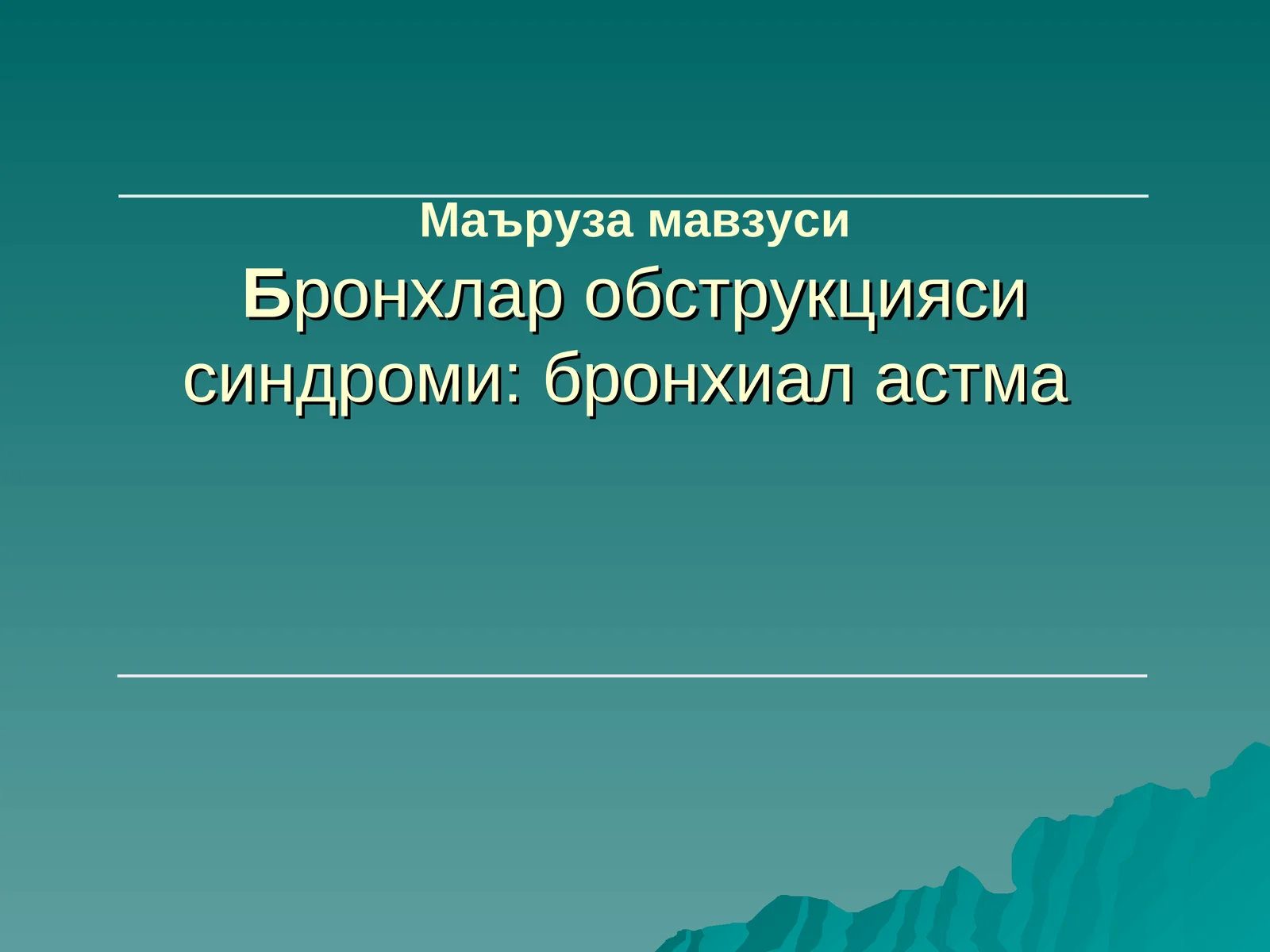 Маъруза мавзуси
Бронхлар обструкцияси синдроми: бронхиал астма